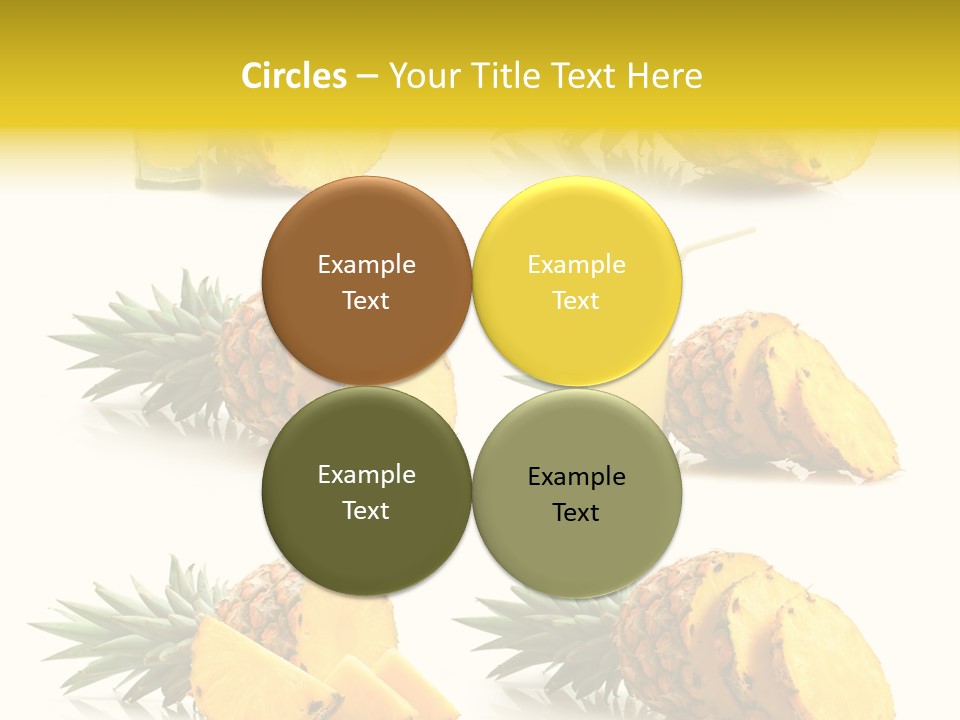 Circles – Your Title Text Here

Example Text

Example Text

Example Text

Example Text